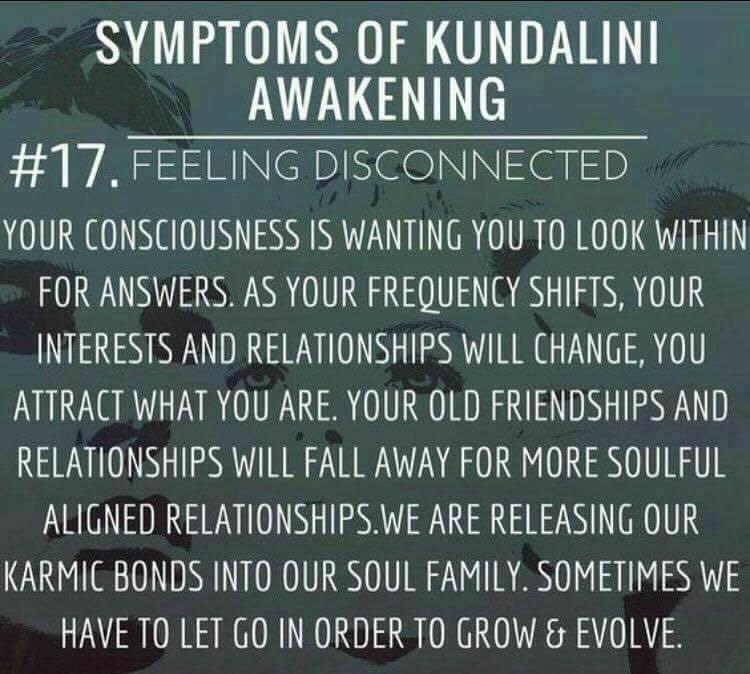 SYMPTOMS OF KUNDALINI AWAKENING

#17. FEELING DISCONNECTED

YOUR CONSCIOUSNESS IS WANTING YOU TO LOOK WITHIN FOR ANSWERS. AS YOUR FREQUENCY SHIFTS, YOUR INTERESTS AND RELATIONSHIPS WILL CHANGE, YOU ATTRACT WHAT YOU ARE. YOUR OLD FRIENDSHIPS AND RELATIONSHIPS WILL FALL AWAY FOR MORE SOULFUL ALIGNED RELATIONSHIPS.WE ARE RELEASING OUR KARMIC BONDS INTO OUR SOUL FAMILY. SOMETIMES WE HAVE TO LET GO IN ORDER TO GROW & EVOLVE.